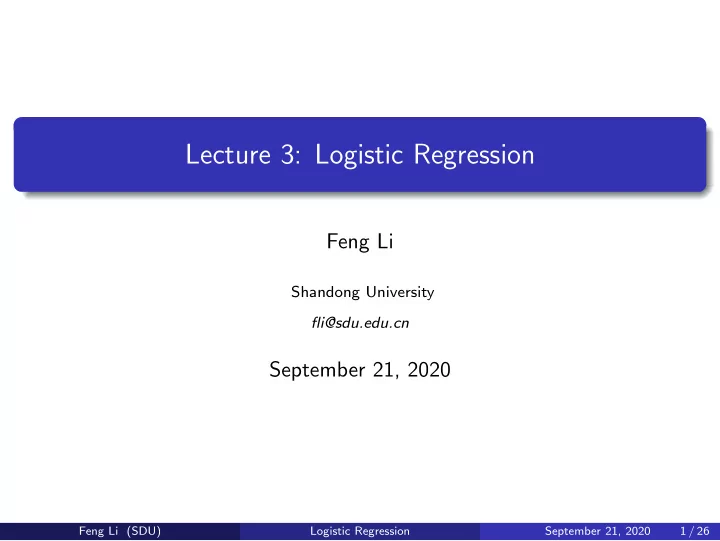 Lecture 3: Logistic Regression

Feng Li

Shandong University

fli@sdu.edu.cn

September 21, 2020

Feng Li (SDU) Logistic Regression September 21, 2020 1 / 26